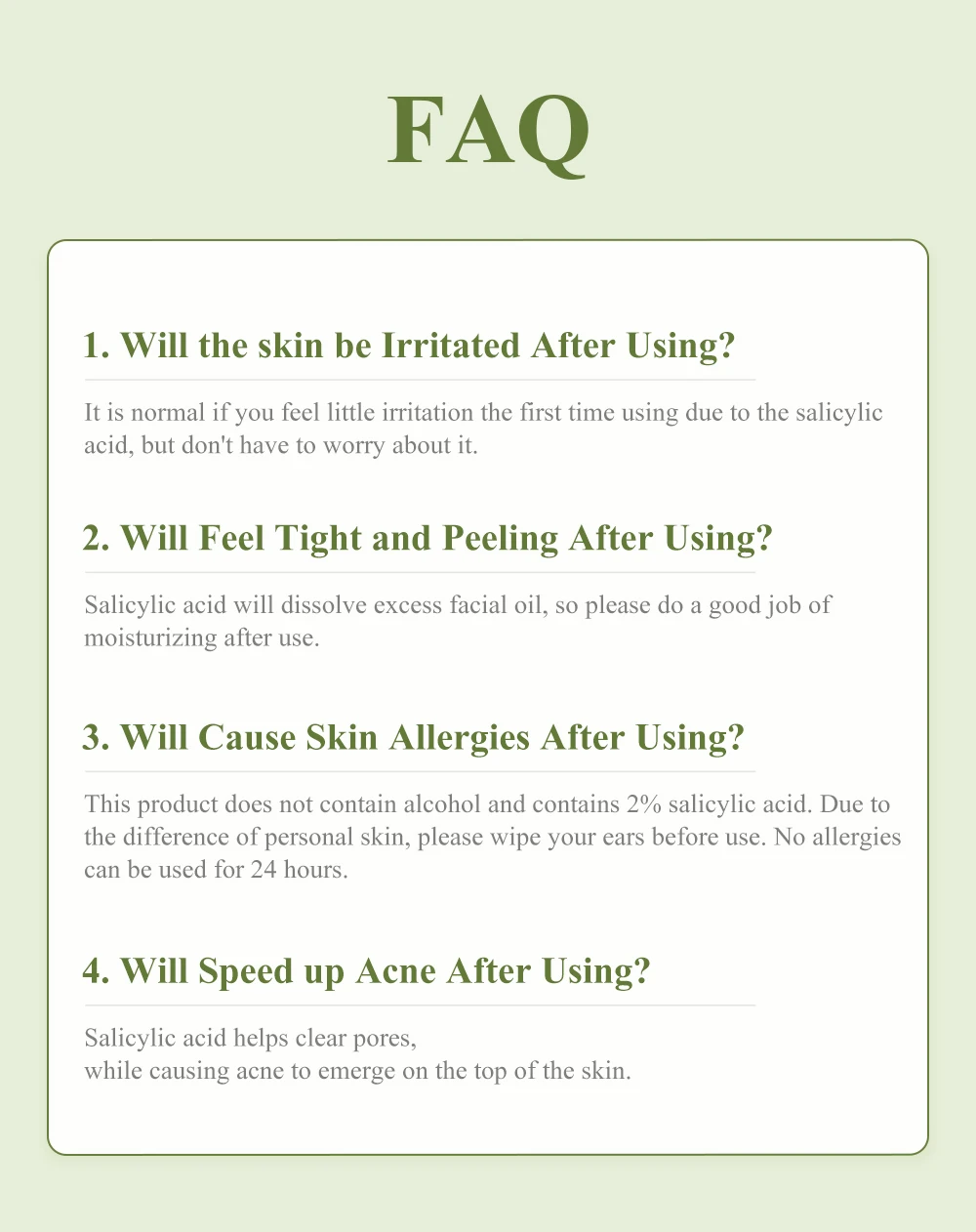 FAQ

1. Will the skin be Irritated After Using?

It is normal if you feel little irritation the first time using due to the salicylic acid, but don't have to worry about it.

2. Will Feel Tight and Peeling After Using?

Salicylic acid will dissolve excess facial oil, so please do a good job of moisturizing after use.

3. Will Cause Skin Allergies After Using?

This product does not contain alcohol and contains 2% salicylic acid. Due to the difference of personal skin, please wipe your ears before use. No allergies can be used for 24 hours.

4. Will Speed up Acne After Using?

Salicylic acid helps clear pores,
while causing acne to emerge on the top of the skin.